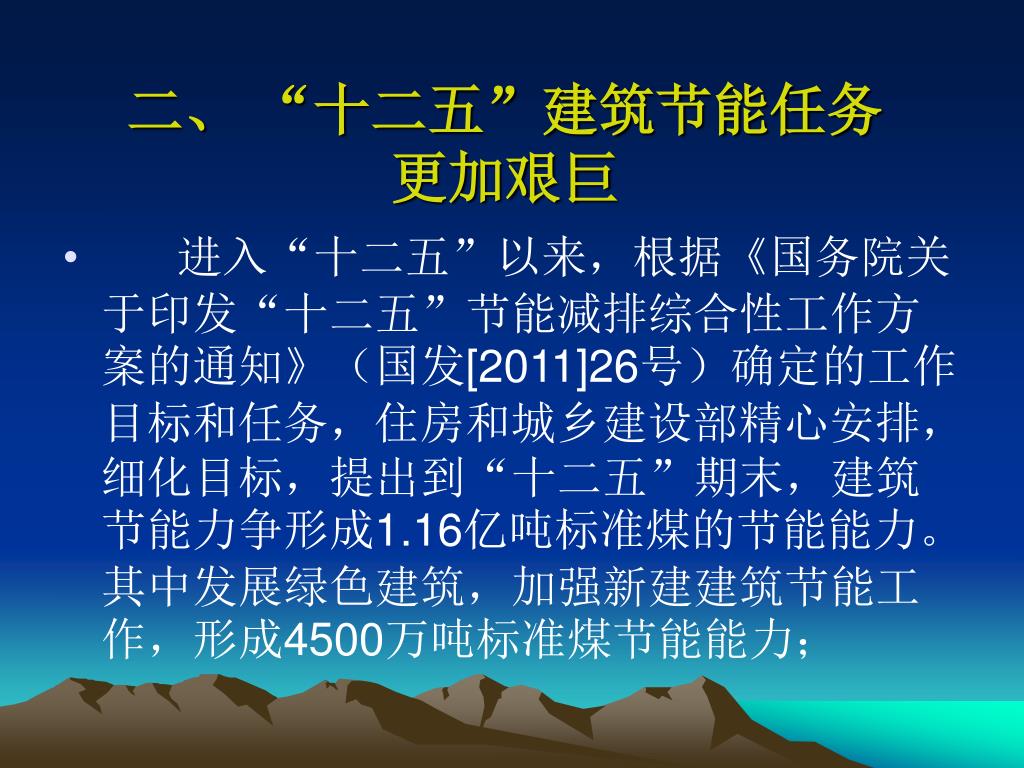 二、“十二五”建筑节能任务更加艰巨

• 进入“十二五”以来，根据《国务院关于印发“十二五”节能减排综合性工作方案的通知》（国发[2011]26号）确定的工作目标和任务，住房和城乡建设部精心安排，细化目标，提出到“十二五”期末，建筑节能力争形成1.16亿吨标准煤的节能能力。其中发展绿色建筑，加强新建建筑节能工作，形成4500万吨标准煤节能能力；